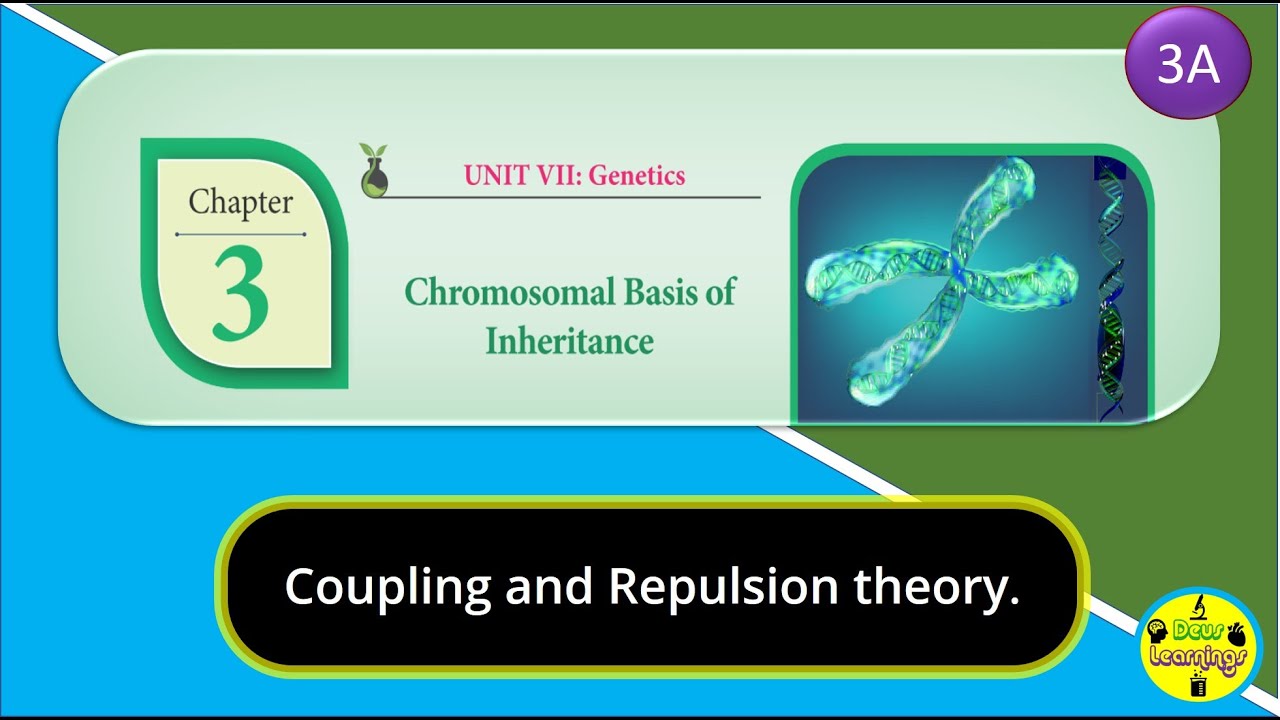 3A

Chapter
3

UNIT VII: Genetics

Chromosomal Basis of Inheritance

Coupling and Repulsion theory.

Deus Learnings